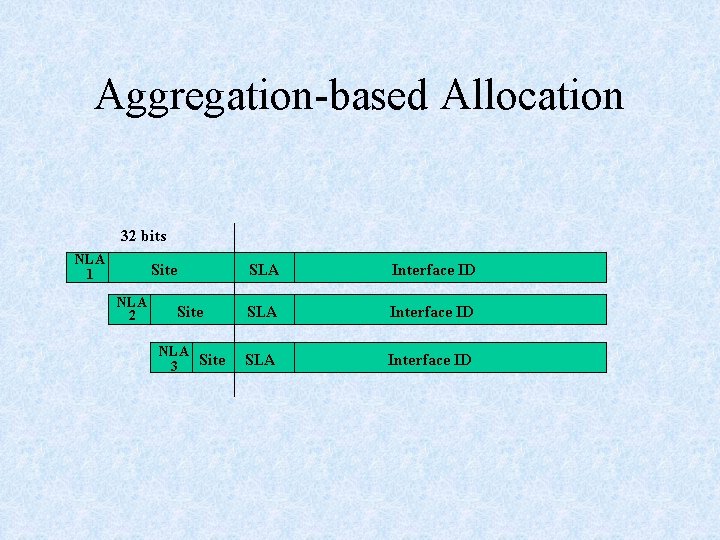 Aggregation-based Allocation

32 bits

NLA 1 Site SLA Interface ID

NLA 2 Site SLA Interface ID

NLA 3 Site SLA Interface ID